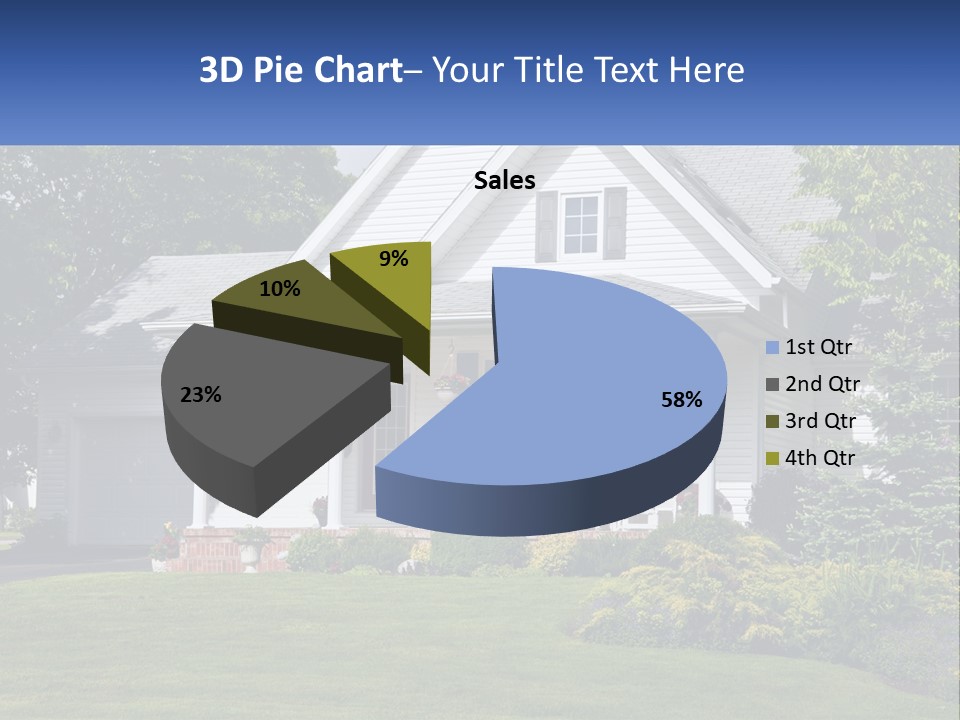 3D Pie Chart– Your Title Text Here

Sales

9%
10%
23%
58%

1st Qtr
2nd Qtr
3rd Qtr
4th Qtr